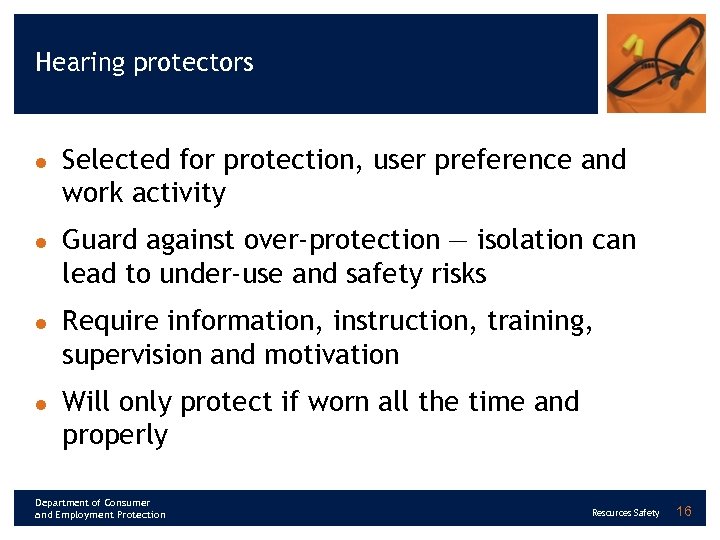 Hearing protectors

- Selected for protection, user preference and work activity
- Guard against over-protection — isolation can lead to under-use and safety risks
- Require information, instruction, training, supervision and motivation
- Will only protect if worn all the time and properly

Department of Consumer and Employment Protection

Resources Safety 16